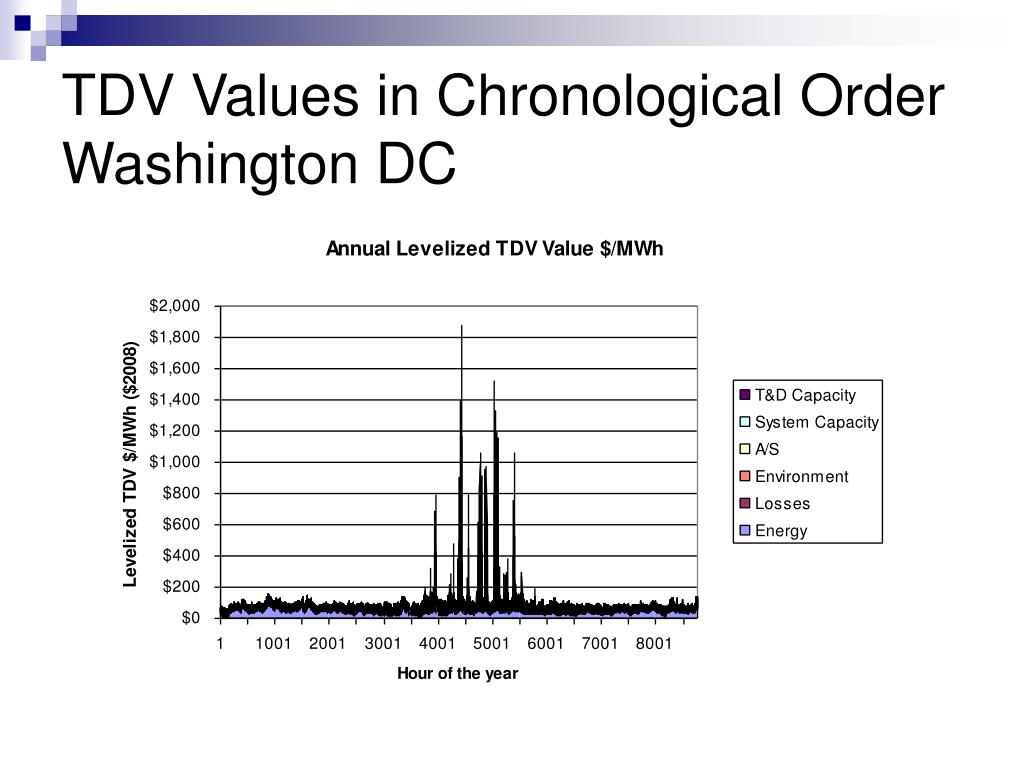 TDV Values in Chronological Order Washington DC

Annual Levelized TDV Value $/MWh

Levelized TDV $/MWh ($2008)

$2,000
$1,800
$1,600
$1,400
$1,200
$1,000
$800
$600
$400
$200
$0

1 1001 2001 3001 4001 5001 6001 7001 8001

Hour of the year

T&D Capacity
System Capacity
A/S
Environment
Losses
Energy